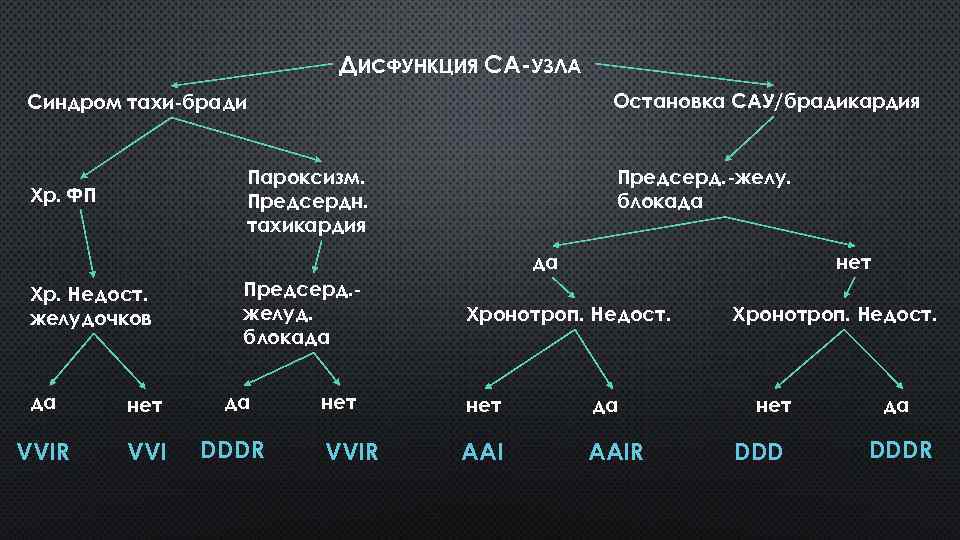 Дисфункция СА-узла

Синдром тахи-бради

Остановка САУ/брадикардия

Хр. ФП

Пароксизм. Предсердн. тахикардия

Предсерд.-желу. блокада

да

нет

Хр. Недост. желудочков

Предсерд.-желуд. блокада

Хронотроп. Недост.

Хронотроп. Недост.

да

нет

да

нет

нет

да

нет

да

VVIR

VVI

DDDR

VVIR

AAI

AAIR

DDD

DDDR